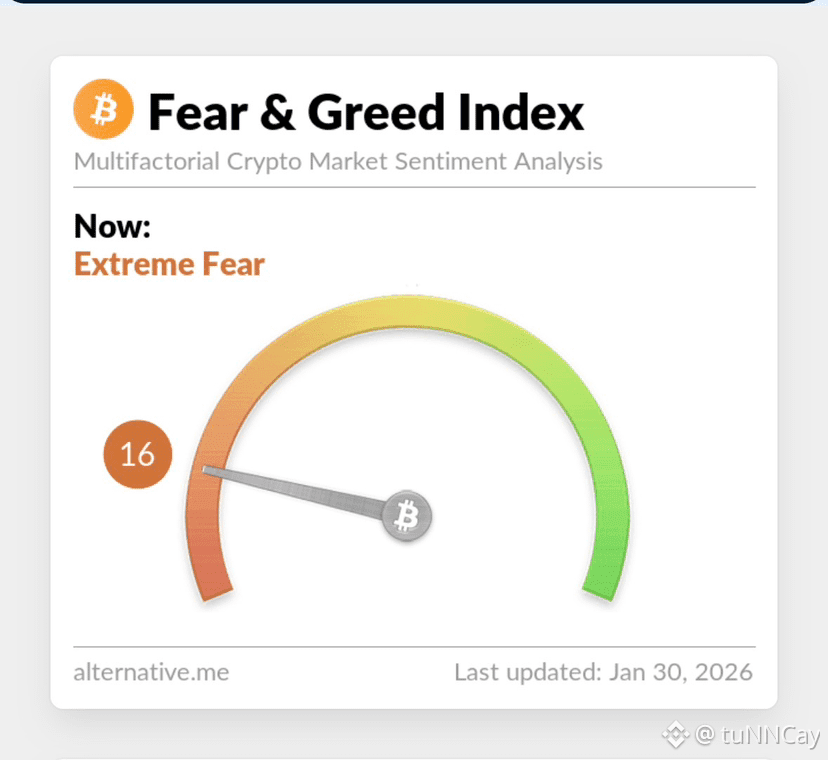 Fear & Greed Index

Multifactorial Crypto Market Sentiment Analysis

Now:
Extreme Fear

16

alternative.me

Last updated: Jan 30, 2026

@ tuNNCay